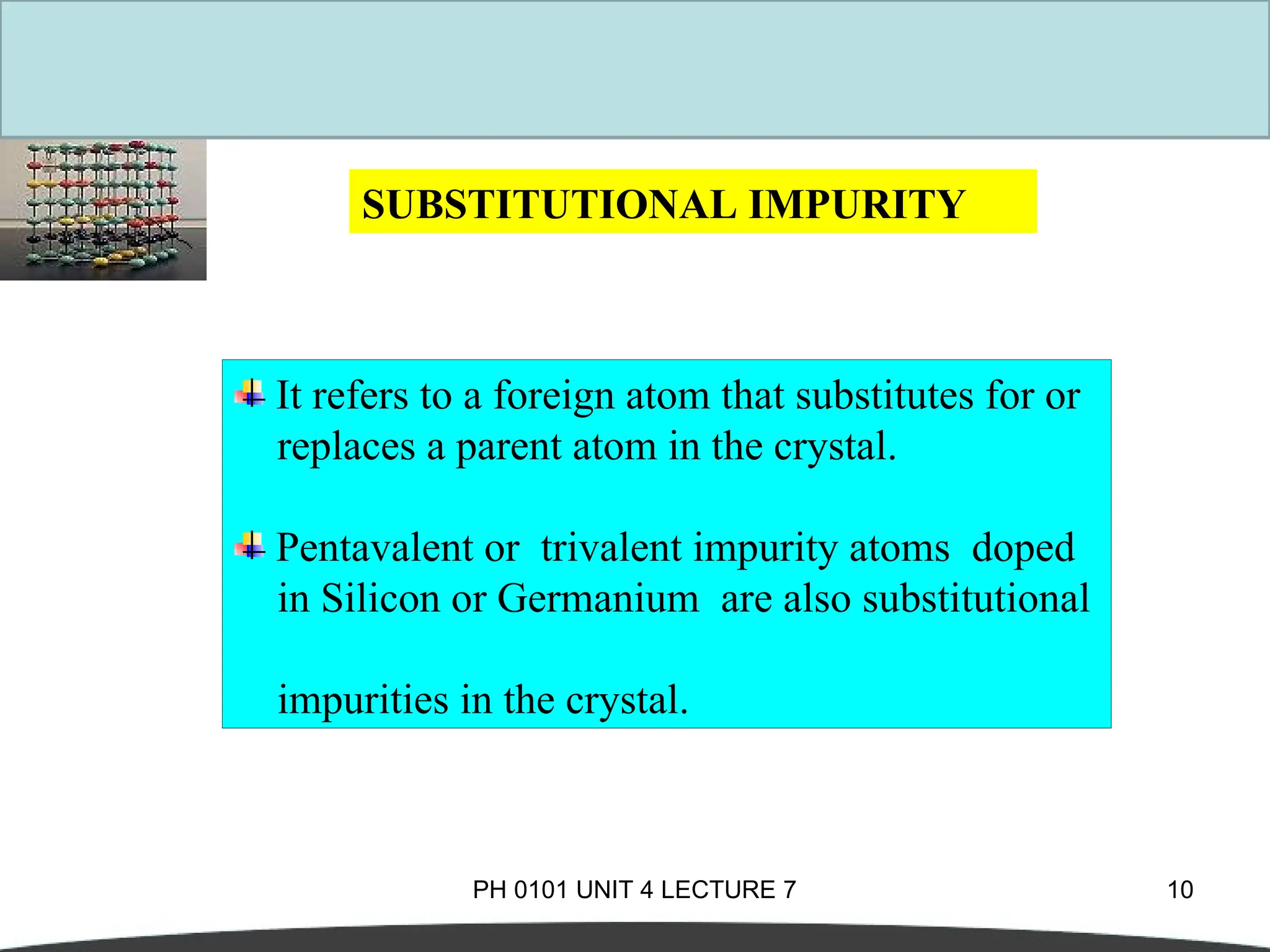 SUBSTITUTIONAL IMPURITY

It refers to a foreign atom that substitutes for or replaces a parent atom in the crystal.

Pentavalent or trivalent impurity atoms doped in Silicon or Germanium are also substitutional

impurities in the crystal.

PH 0101 UNIT 4 LECTURE 7

10